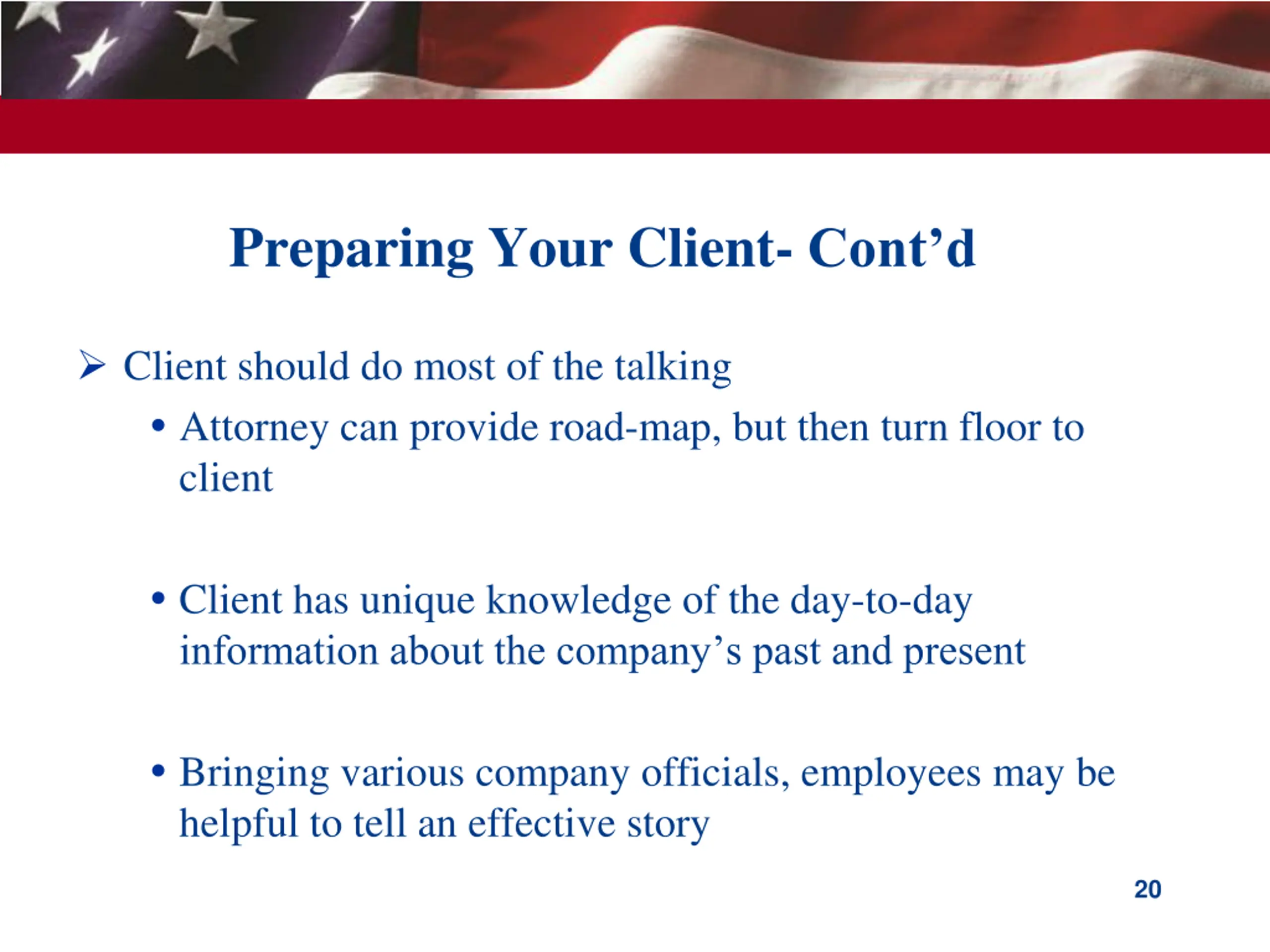 Preparing Your Client- Cont’d

➢ Client should do most of the talking

• Attorney can provide road-map, but then turn floor to client

• Client has unique knowledge of the day-to-day information about the company’s past and present

• Bringing various company officials, employees may be helpful to tell an effective story

20